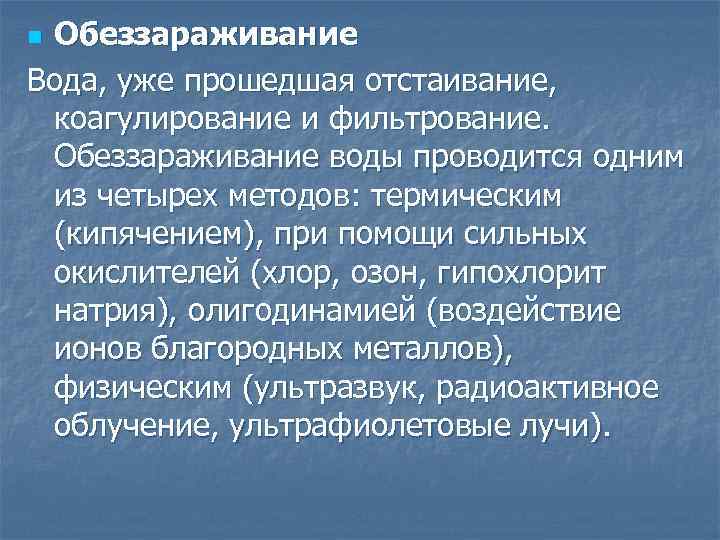 Обеззараживание

Вода, уже прошедшая отстаивание, коагулирование и фильтрование. Обеззараживание воды проводится одним из четырех методов: термическим (кипячением), при помощи сильных окислителей (хлор, озон, гипохлорит натрия), олигодинамией (воздействие ионов благородных металлов), физическим (ультразвук, радиоактивное облучение, ультрафиолетовые лучи).